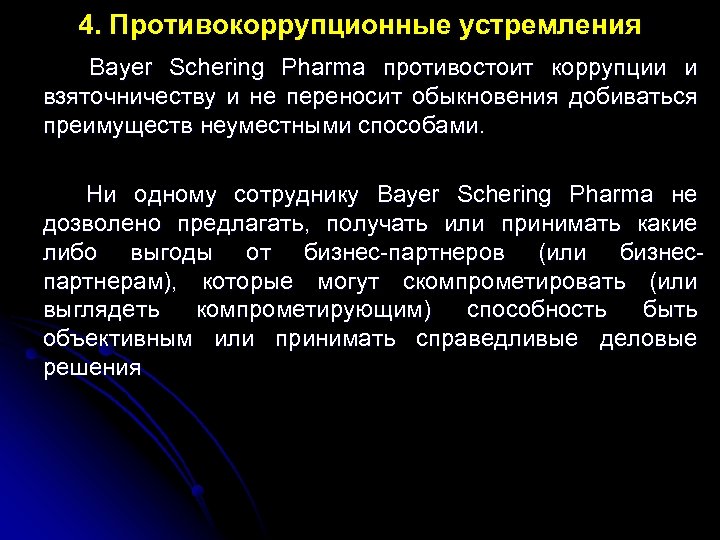 4. Противокоррупционные устремления

Bayer Schering Pharma противостоит коррупции и взяточничеству и не переносит обыкновения добиваться преимуществ неуместными способами.

Ни одному сотруднику Bayer Schering Pharma не дозволено предлагать, получать или принимать какие либо выгоды от бизнес-партнеров (или бизнес-партнерам), которые могут скомпрометировать (или выглядеть компрометирующим) способность быть объективным или принимать справедливые деловые решения